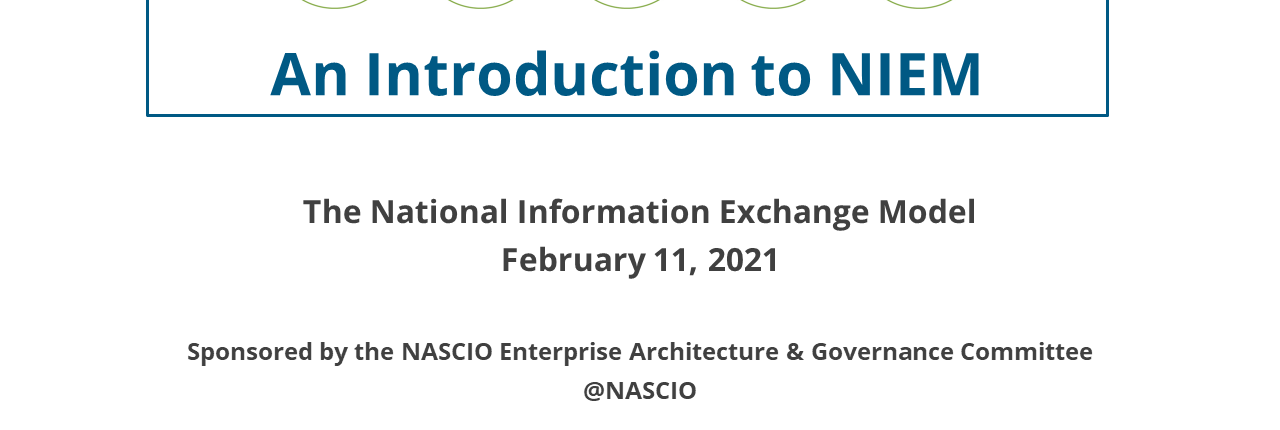 An Introduction to NIEM

The National Information Exchange Model
February 11, 2021

Sponsored by the NASCIO Enterprise Architecture & Governance Committee
@NASCIO